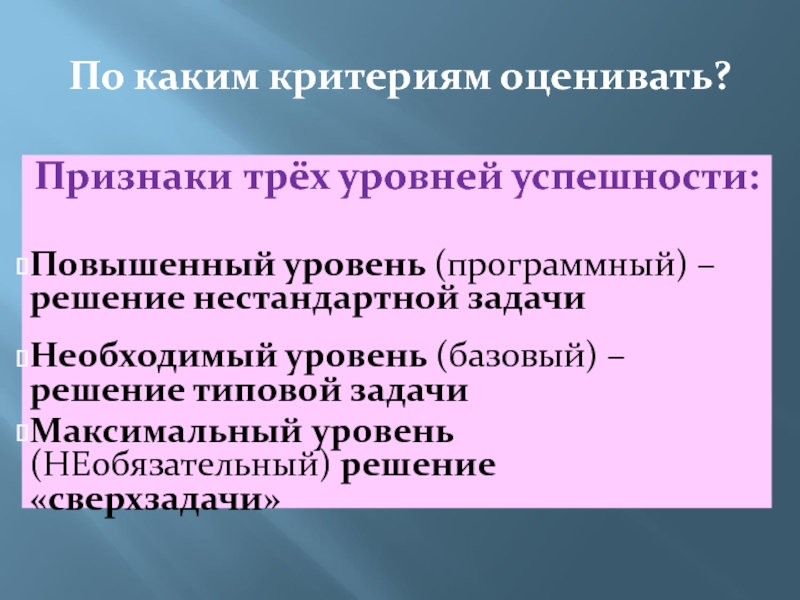 По каким критериям оценивать?

Признаки трёх уровней успешности:

Повышенный уровень (программный) – решение нестандартной задачи

Необходимый уровень (базовый) – решение типовой задачи

Максимальный уровень (НЕобязательный) решение «сверхзадачи»